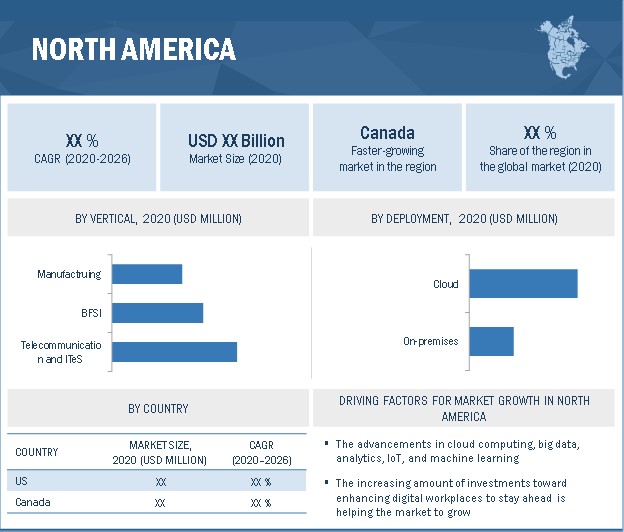 NORTH AMERICA

XX %
CAGR (2020-2026)

USD XX Billion
Market Size (2020)

Canada
Faster-growing market in the region

XX %
Share of the region in the global market (2020)

BY VERTICAL, 2020 (USD MILLION)

Manufactruing

BFSI

Telecommunication and ITeS

BY DEPLOYMENT, 2020 (USD MILLION)

Cloud

On-premises

BY COUNTRY

| COUNTRY | MARKET SIZE, 2020 (USD MILLION) | CAGR (2020–2026) |
|---|---|---|
| US | XX | XX % |
| Canada | XX | XX % |

DRIVING FACTORS FOR MARKET GROWTH IN NORTH AMERICA

▪ The advancements in cloud computing, big data, analytics, IoT, and machine learning

▪ The increasing amount of investments toward enhancing digital workplaces to stay ahead is helping the market to grow